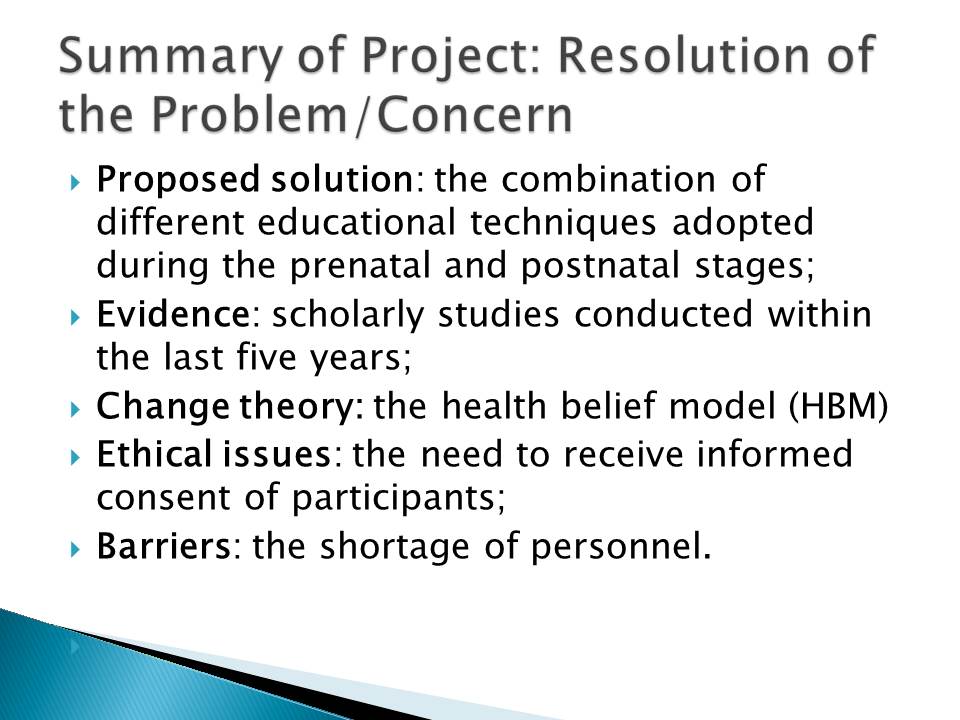 Summary of Project: Resolution of the Problem/Concern

Proposed solution: the combination of different educational techniques adopted during the prenatal and postnatal stages;

Evidence: scholarly studies conducted within the last five years;

Change theory: the health belief model (HBM)

Ethical issues: the need to receive informed consent of participants;

Barriers: the shortage of personnel.